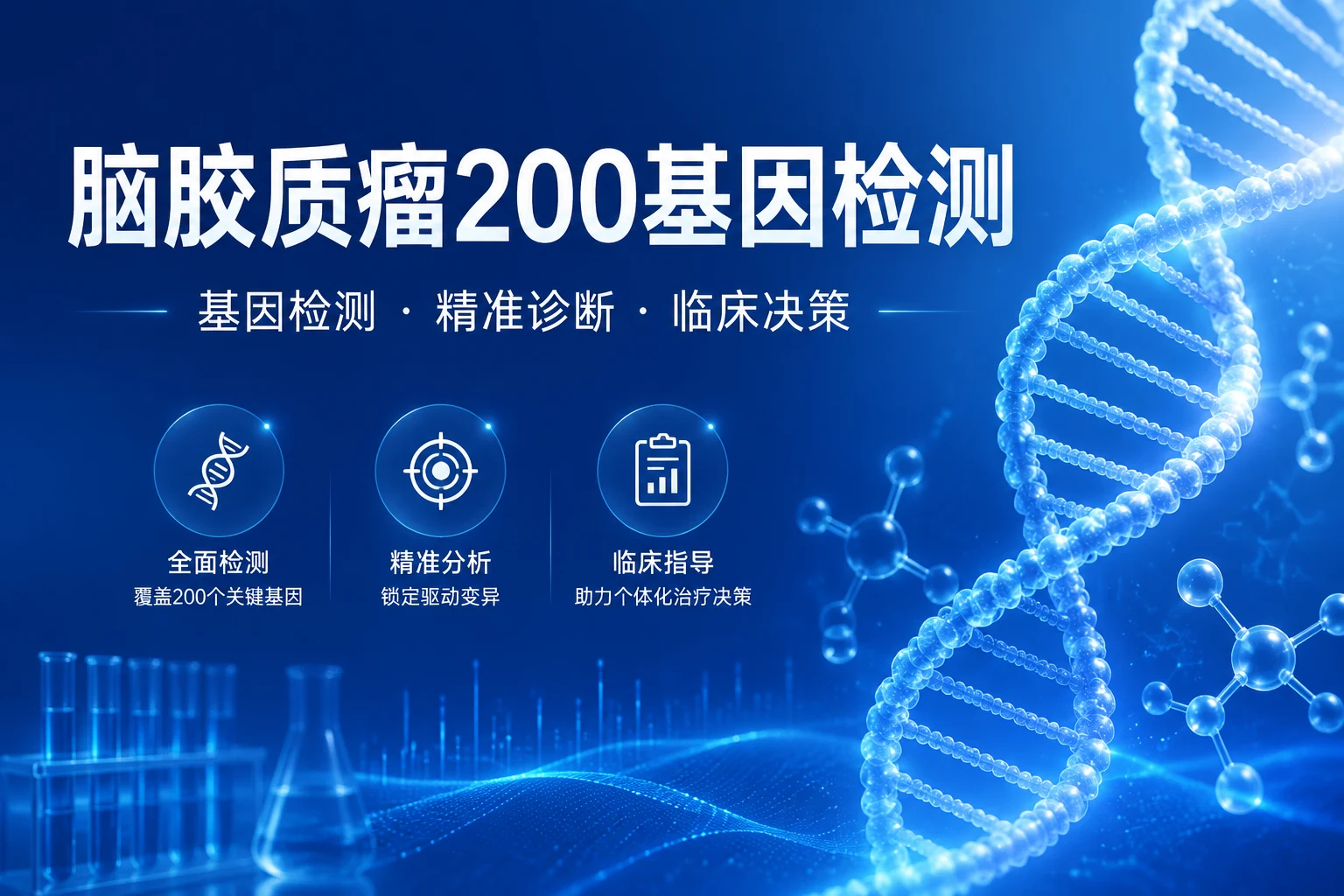 脑胶质瘤200基因检测

基因检测 · 精准诊断 · 临床决策

全面检测
覆盖200个关键基因

精准分析
锁定驱动变异

临床指导
助力个体化治疗决策